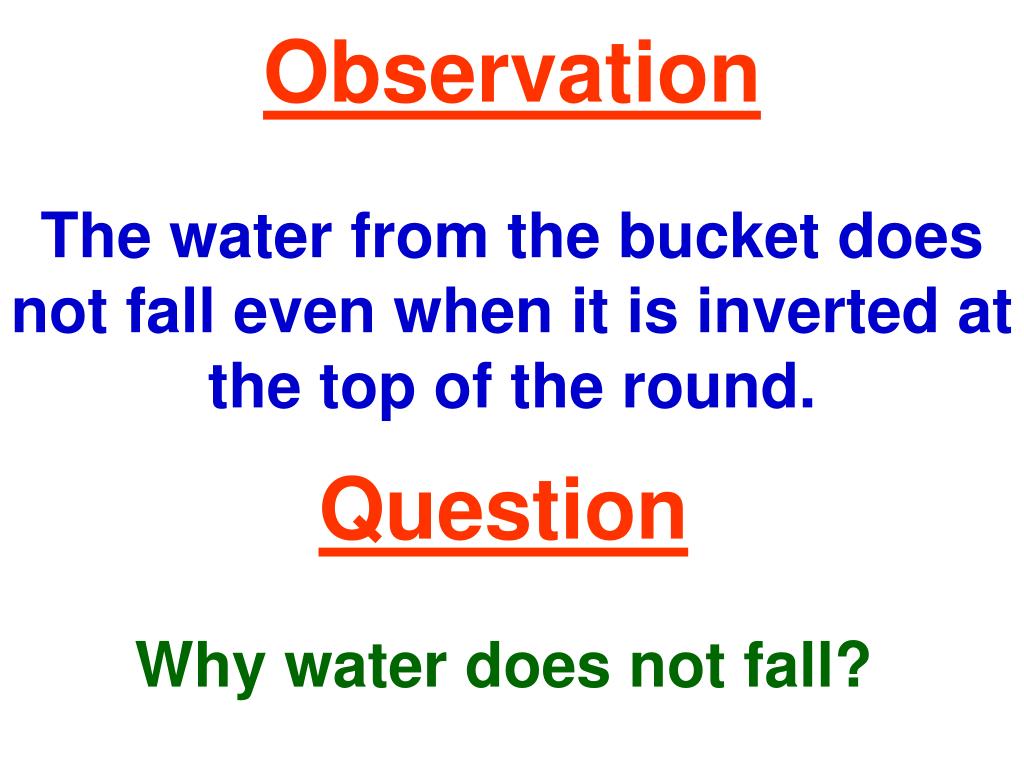 Observation

The water from the bucket does not fall even when it is inverted at the top of the round.

Question

Why water does not fall?